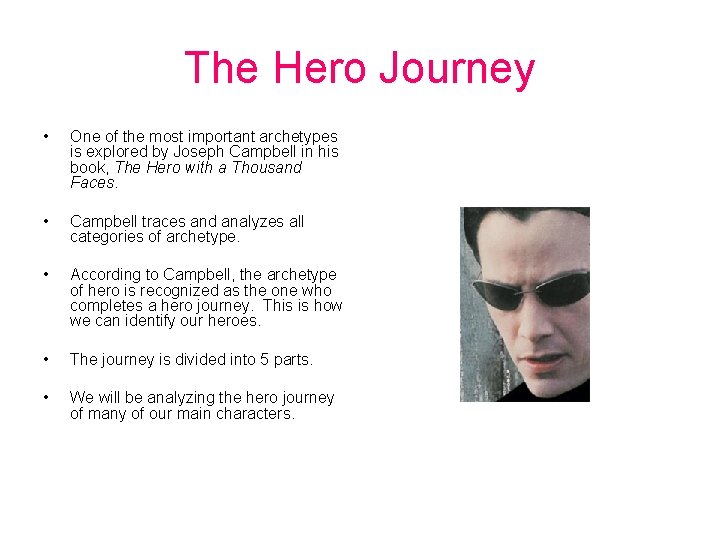 The Hero Journey

• One of the most important archetypes is explored by Joseph Campbell in his book, The Hero with a Thousand Faces.

• Campbell traces and analyzes all categories of archetype.

• According to Campbell, the archetype of hero is recognized as the one who completes a hero journey. This is how we can identify our heroes.

• The journey is divided into 5 parts.

• We will be analyzing the hero journey of many of our main characters.